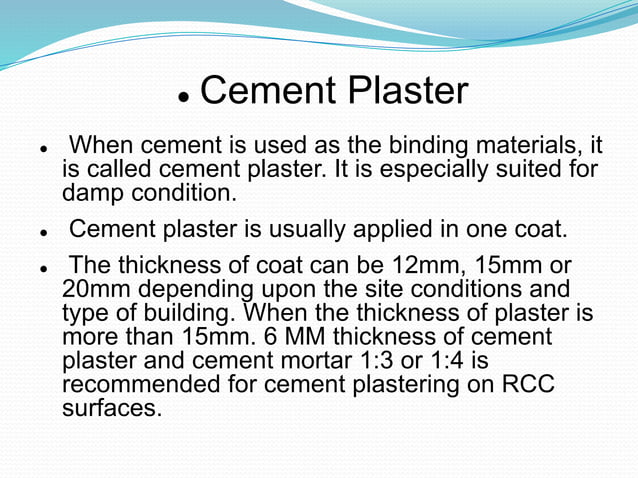 • Cement Plaster

• When cement is used as the binding materials, it is called cement plaster. It is especially suited for damp condition.

• Cement plaster is usually applied in one coat.

• The thickness of coat can be 12mm, 15mm or 20mm depending upon the site conditions and type of building. When the thickness of plaster is more than 15mm. 6 MM thickness of cement plaster and cement mortar 1:3 or 1:4 is recommended for cement plastering on RCC surfaces.